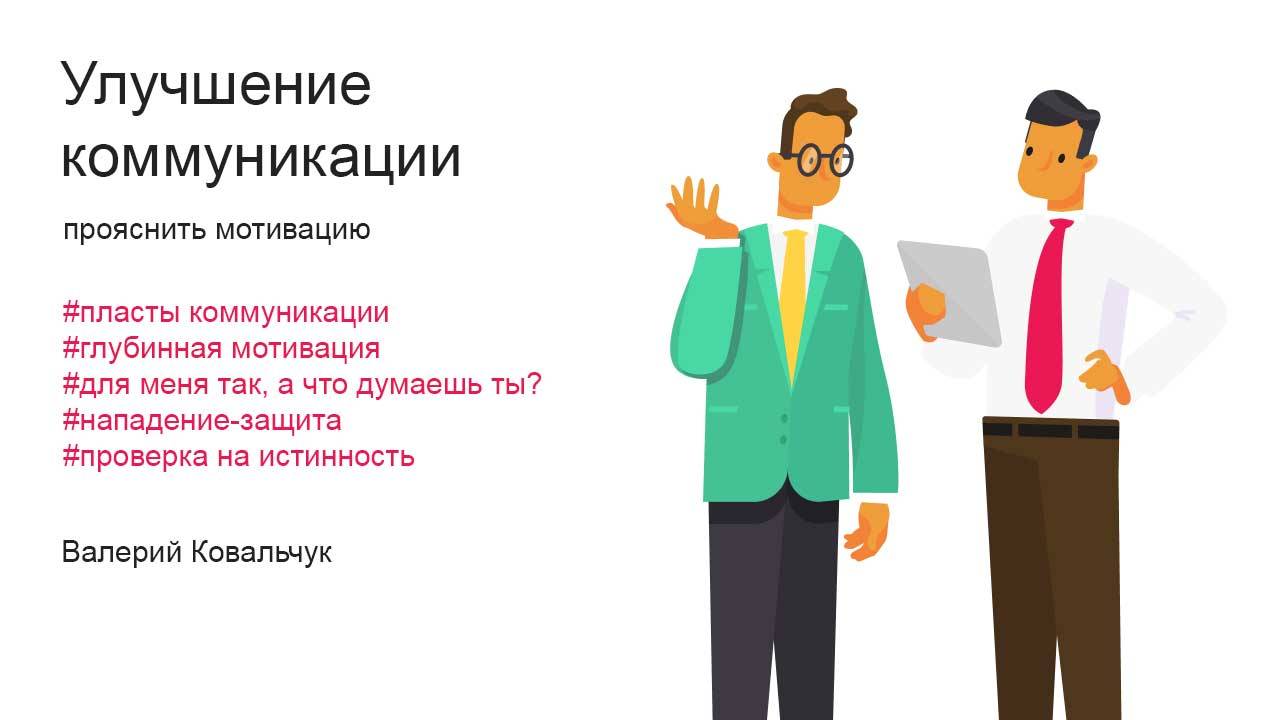 Улучшение коммуникации

прояснить мотивацию

#пласты коммуникации
#глубинная мотивация
#для меня так, а что думаешь ты?
#нападение-защита
#проверка на истинность

Валерий Ковальчук